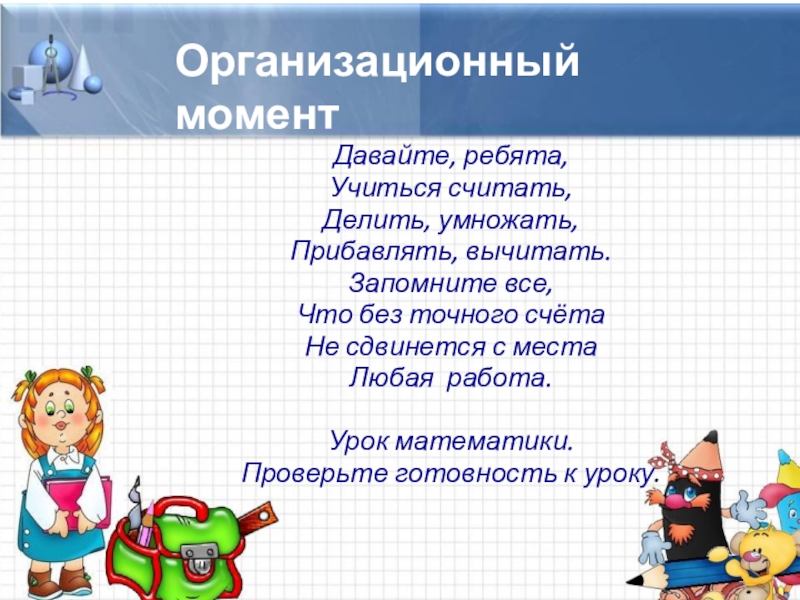 Организационный момент

Давайте, ребята,
Учиться считать,
Делить, умножать,
Прибавлять, вычитать.
Запомните все,
Что без точного счёта
Не сдвинется с места
Любая работа.

Урок математики.
Проверьте готовность к уроку.